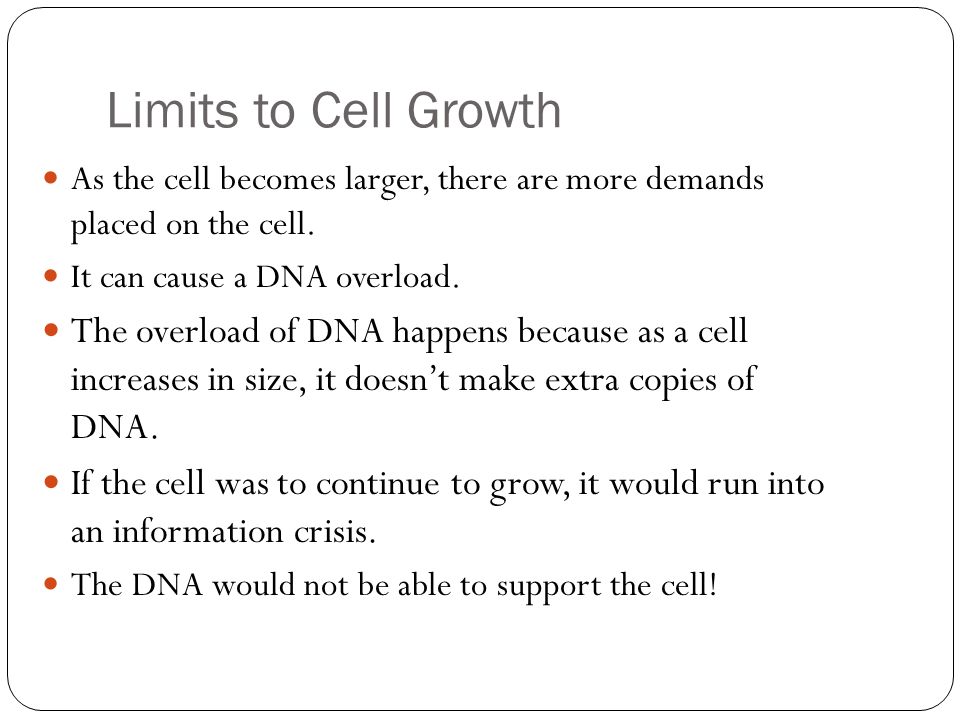 Limits to Cell Growth

- As the cell becomes larger, there are more demands placed on the cell.
- It can cause a DNA overload.
- The overload of DNA happens because as a cell increases in size, it doesn’t make extra copies of DNA.
- If the cell was to continue to grow, it would run into an information crisis.
- The DNA would not be able to support the cell!